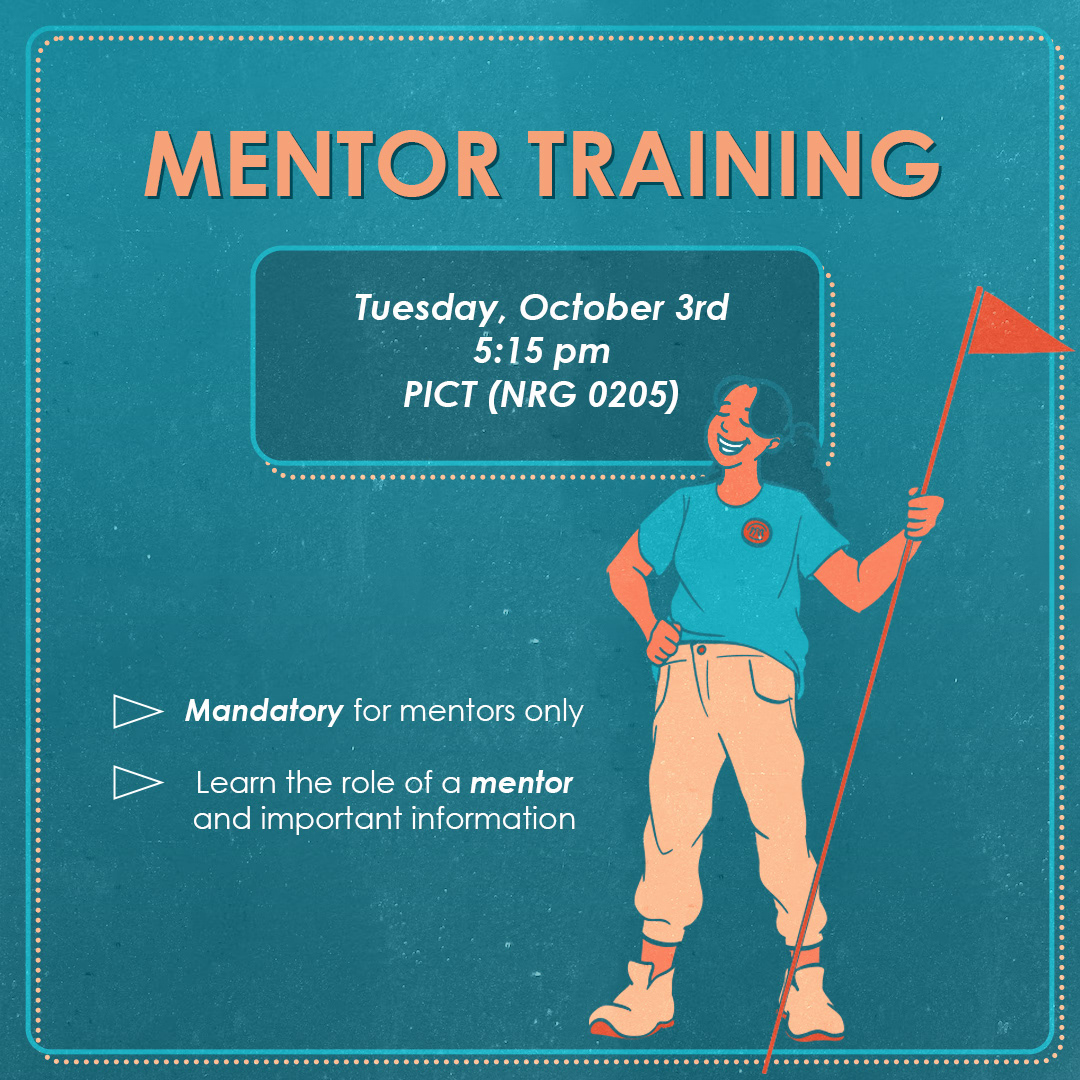 MENTOR TRAINING

Tuesday, October 3rd
5:15 pm
PICT (NRG 0205)

Mandatory for mentors only

Learn the role of a mentor and important information